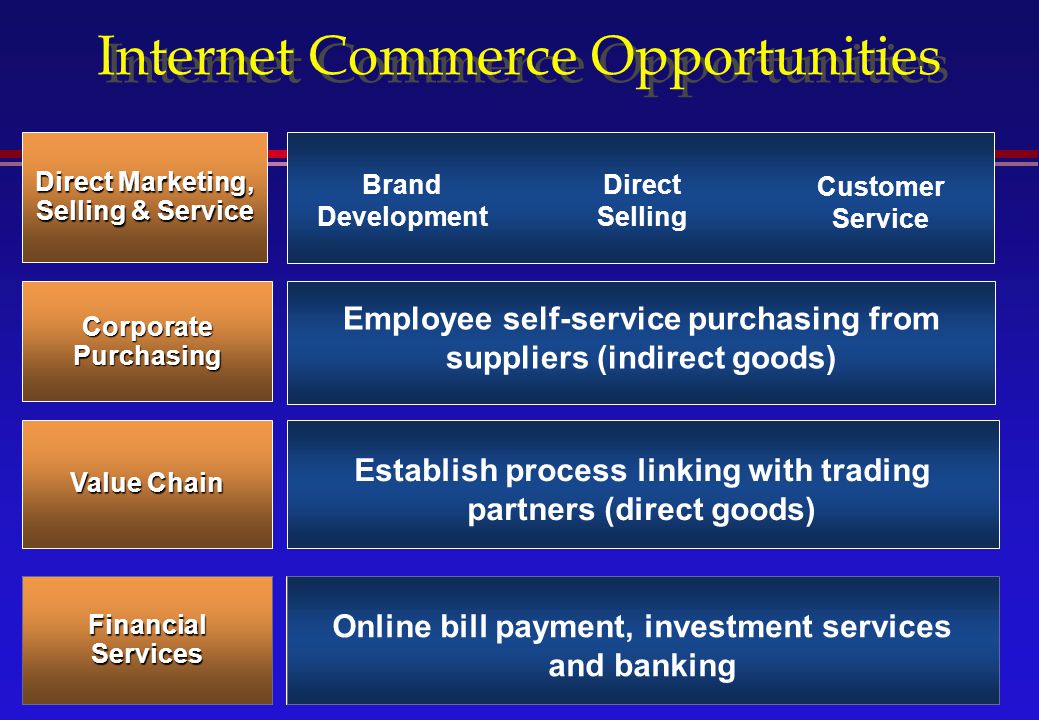 Internet Commerce Opportunities

Direct Marketing, Selling & Service

Brand Development

Direct Selling

Customer Service

Corporate Purchasing

Employee self-service purchasing from suppliers (indirect goods)

Value Chain

Establish process linking with trading partners (direct goods)

Financial Services

Online bill payment, investment services and banking